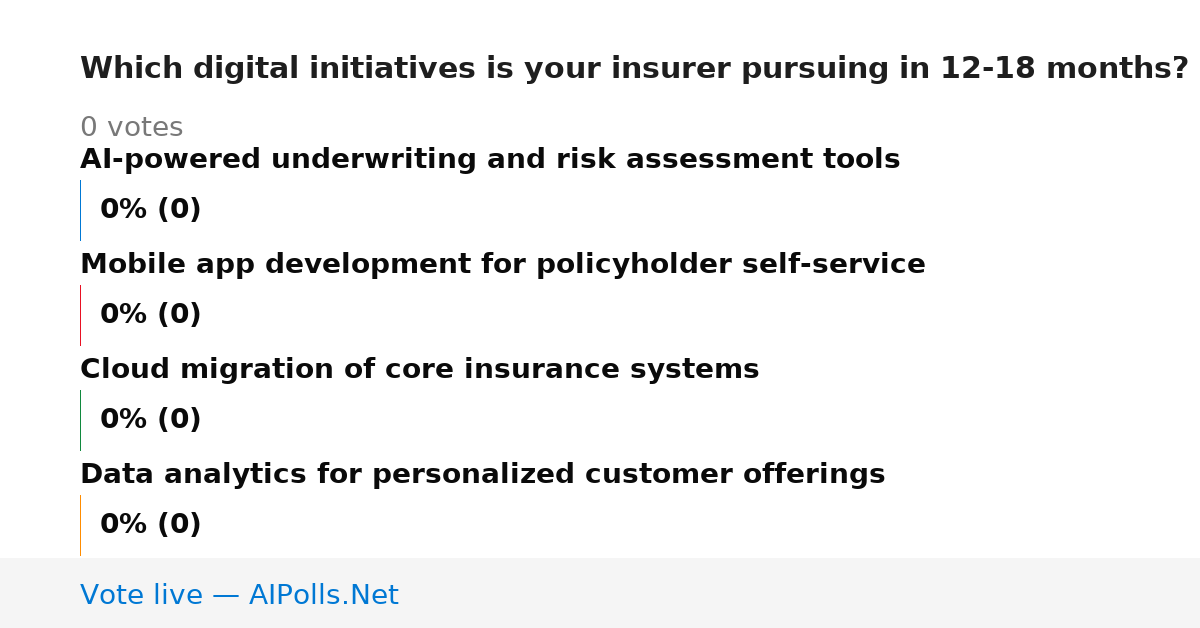 Which digital initiatives is your insurer pursuing in 12-18 months?

0 votes

AI-powered underwriting and risk assessment tools

0% (0)

Mobile app development for policyholder self-service

0% (0)

Cloud migration of core insurance systems

0% (0)

Data analytics for personalized customer offerings

0% (0)

Vote live — AIPolls.Net